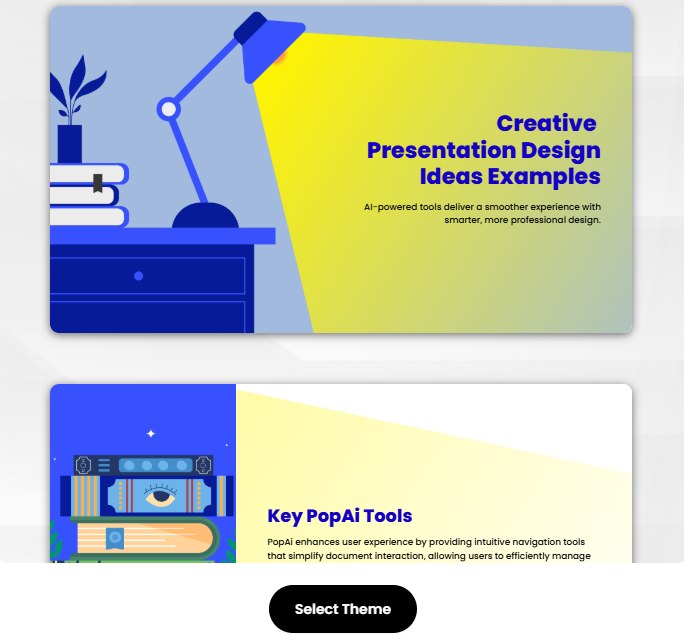 Creative Presentation Design Ideas Examples

AI-powered tools deliver a smoother experience with smarter, more professional design.

Key PopAi Tools

PopAi enhances user experience by providing intuitive navigation tools that simplify document interaction, allowing users to efficiently manage

Select Theme